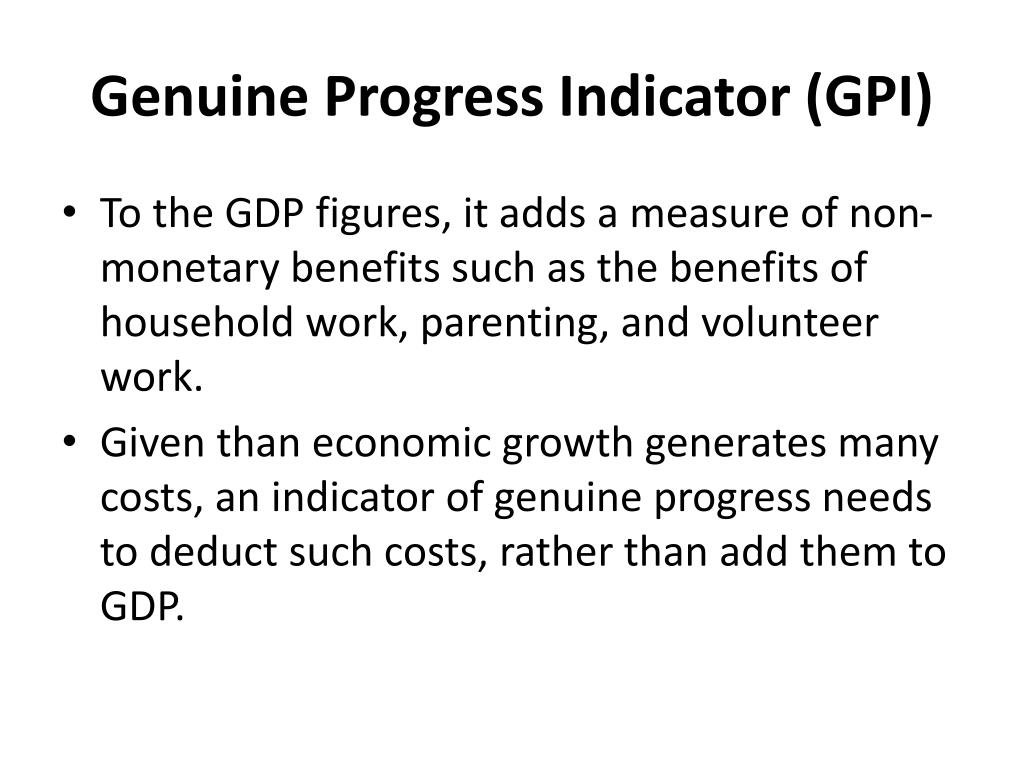 Genuine Progress Indicator (GPI)

• To the GDP figures, it adds a measure of non-monetary benefits such as the benefits of household work, parenting, and volunteer work.

• Given than economic growth generates many costs, an indicator of genuine progress needs to deduct such costs, rather than add them to GDP.